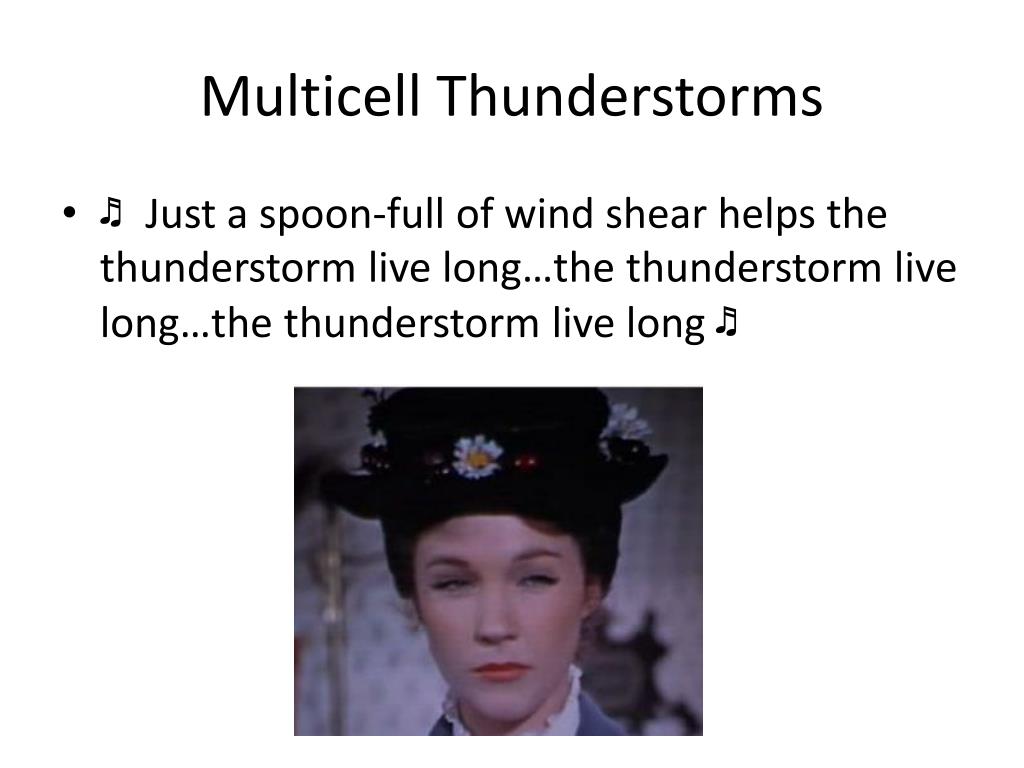 Multicell Thunderstorms

• ♫ Just a spoon-full of wind shear helps the thunderstorm live long…the thunderstorm live long…the thunderstorm live long ♫